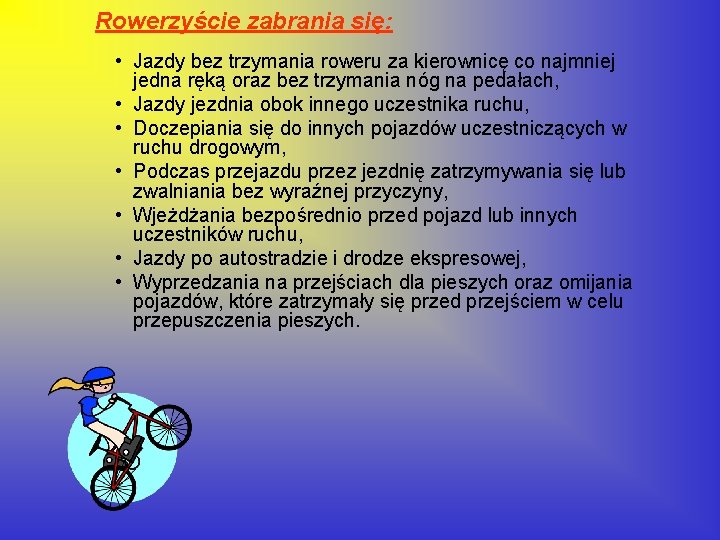 Rowerzyście zabrania się:

• Jazdy bez trzymania roweru za kierownicę co najmniej jedna ręką oraz bez trzymania nóg na pedałach,
• Jazdy jezdnia obok innego uczestnika ruchu,
• Doczepiania się do innych pojazdów uczestniczących w ruchu drogowym,
• Podczas przejazdu przez jezdnię zatrzymywania się lub zwalniania bez wyraźnej przyczyny,
• Wjeżdżania bezpośrednio przed pojazd lub innych uczestników ruchu,
• Jazdy po autostradzie i drodze ekspresowej,
• Wyprzedzania na przejściach dla pieszych oraz omijania pojazdów, które zatrzymały się przed przejściem w celu przepuszczenia pieszych.